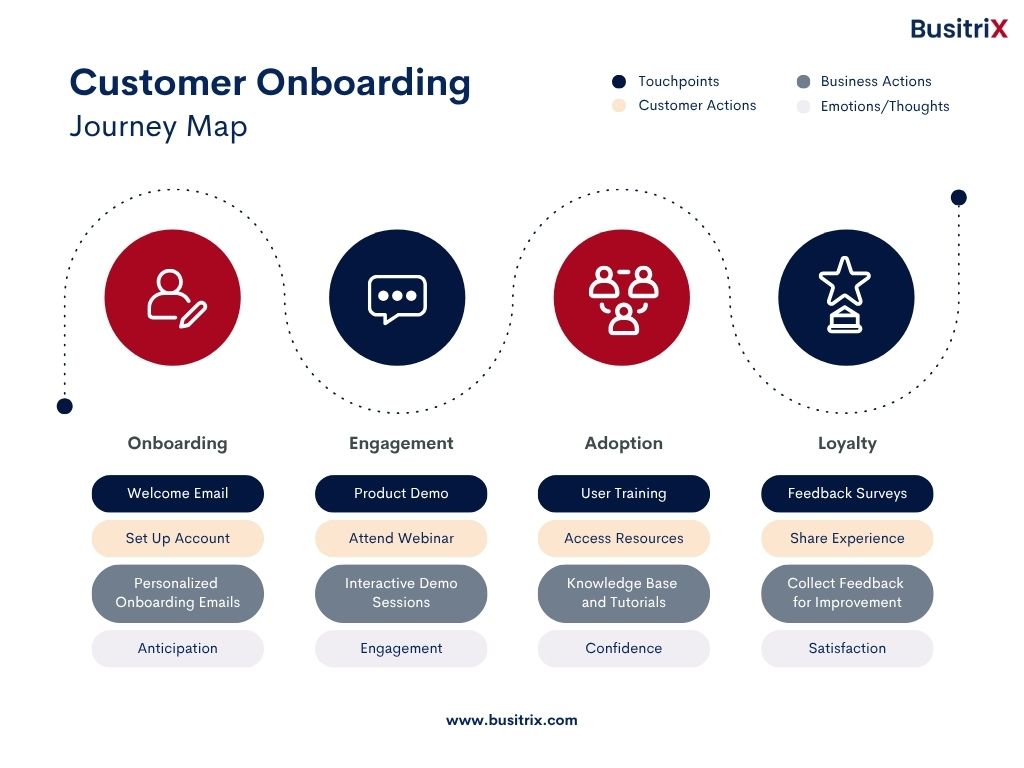 BusitriX

Customer Onboarding
Journey Map

Touchpoints
Customer Actions
Business Actions
Emotions/Thoughts

Onboarding
Welcome Email
Set Up Account
Personalized Onboarding Emails
Anticipation

Engagement
Product Demo
Attend Webinar
Interactive Demo Sessions
Engagement

Adoption
User Training
Access Resources
Knowledge Base and Tutorials
Confidence

Loyalty
Feedback Surveys
Share Experience
Collect Feedback for Improvement
Satisfaction

www.busitrix.com